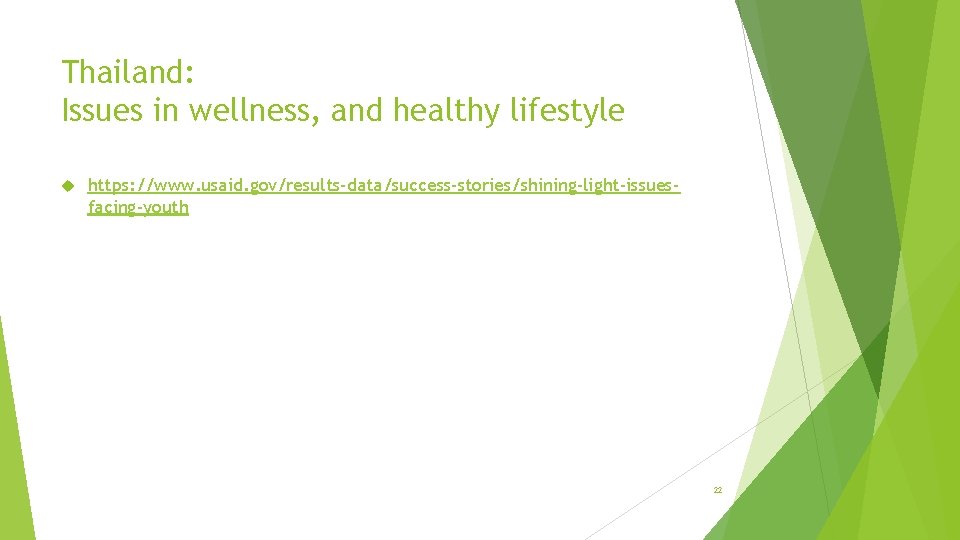 Thailand:
Issues in wellness, and healthy lifestyle

https://www.usaid.gov/results-data/success-stories/shining-light-issues-facing-youth

22